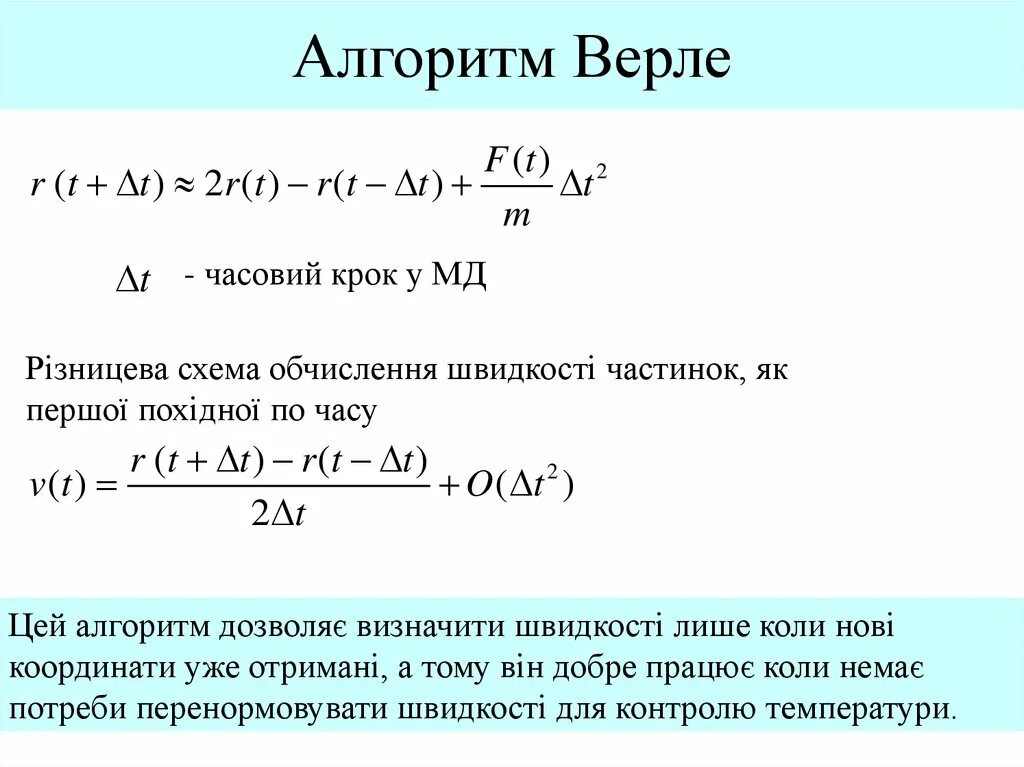 Алгоритм Верле

$r(t+\Delta t) \approx 2r(t) - r(t-\Delta t) + \frac{F(t)}{m}\Delta t^2$

$\Delta t$ - часовий крок у МД

Різницева схема обчислення швидкості частинок, як першої похідної по часу

$v(t) = \frac{r(t+\Delta t) - r(t-\Delta t)}{2\Delta t} + O(\Delta t^2)$

Цей алгоритм дозволяє визначити швидкості лише коли нові координати уже отримані, а тому він добре працює коли немає потреби перенормовувати швидкості для контролю температури.